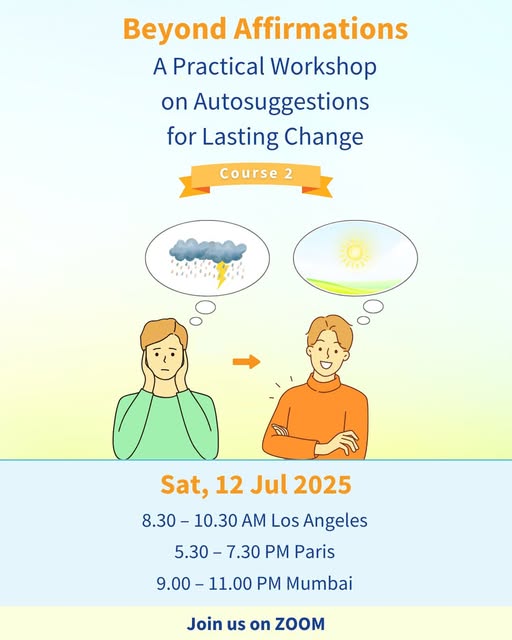 Beyond Affirmations
A Practical Workshop on Autosuggestions for Lasting Change

Course 2

Sat, 12 Jul 2025
8.30 – 10.30 AM Los Angeles
5.30 – 7.30 PM Paris
9.00 – 11.00 PM Mumbai

Join us on ZOOM